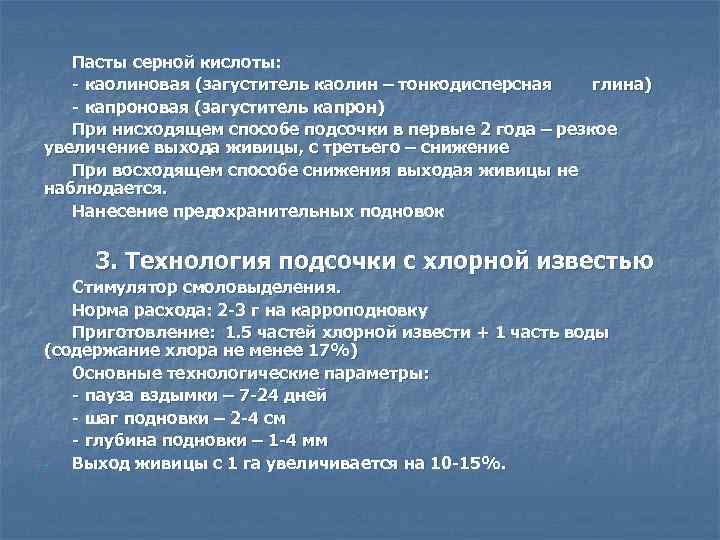 Пасты серной кислоты:

- каолиновая (загуститель каолин – тонкодисперсная глина)

- капроновая (загуститель капрон)

При нисходящем способе подсочки в первые 2 года – резкое увеличение выхода живицы, с третьего – снижение

При восходящем способе снижения выходая живицы не наблюдается.

Нанесение предохранительных подновок

3. Технология подсочки с хлорной известью

Стимулятор смоловыделения.

Норма расхода: 2-3 г на карроподновку

Приготовление: 1.5 частей хлорной извести + 1 часть воды (содержание хлора не менее 17%)

Основные технологические параметры:

- пауза вздымки – 7-24 дней

- шаг подновки – 2-4 см

- глубина подновки – 1-4 мм

Выход живицы с 1 га увеличивается на 10-15%.